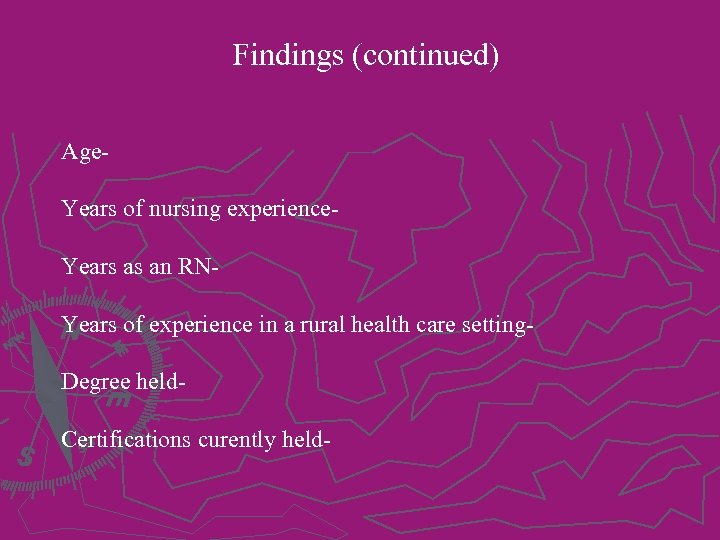 Findings (continued)

Age-

Years of nursing experience-

Years as an RN-

Years of experience in a rural health care setting-

Degree held-

Certifications curently held-